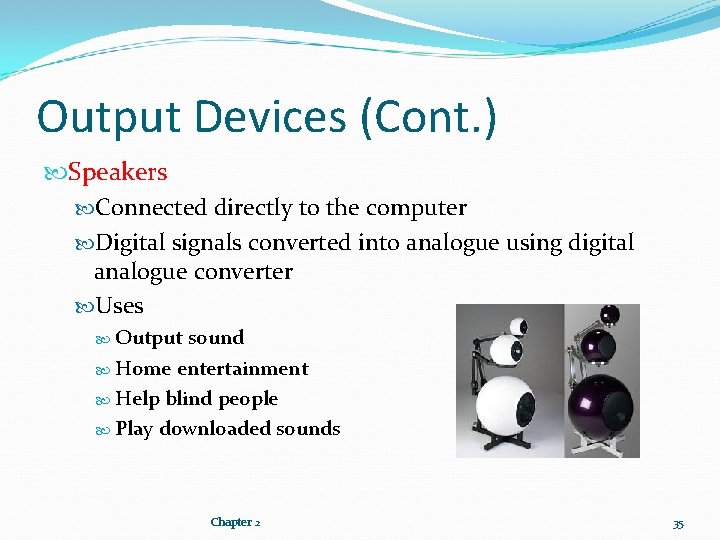 Output Devices (Cont.)

Speakers

Connected directly to the computer

Digital signals converted into analogue using digital analogue converter

Uses

Output sound

Home entertainment

Help blind people

Play downloaded sounds

Chapter 2

35